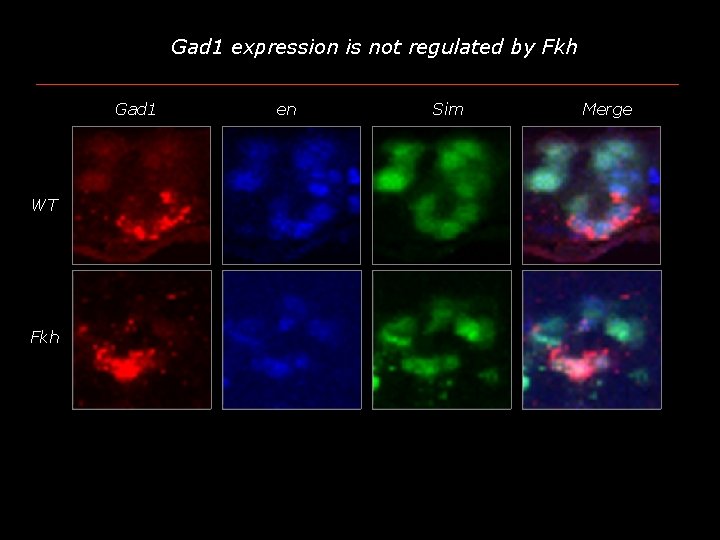 Gad1 expression is not regulated by Fkh

Gad1 en Sim Merge

WT

Fkh